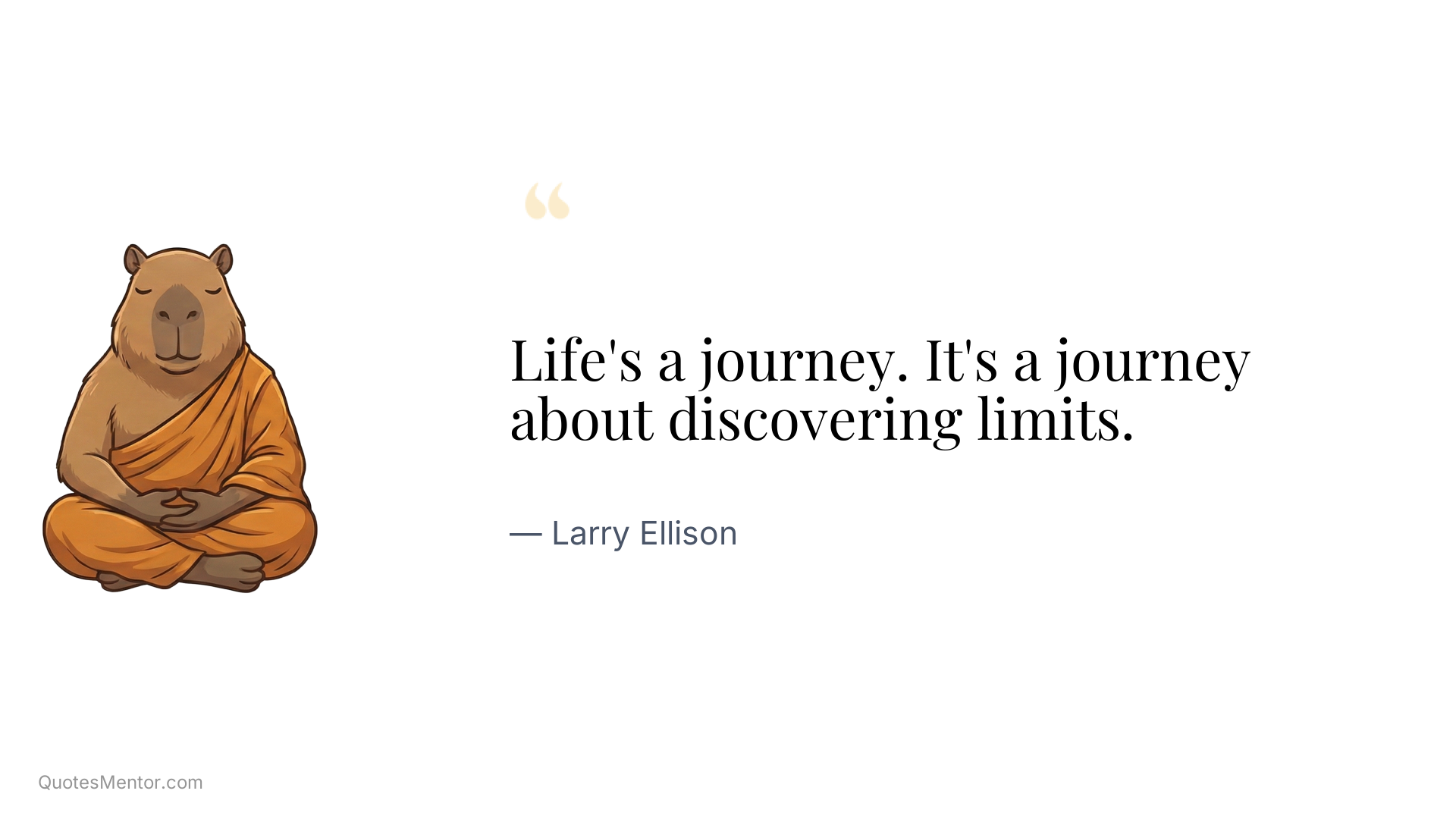 “

Life's a journey. It's a journey about discovering limits.

— Larry Ellison

QuotesMentor.com